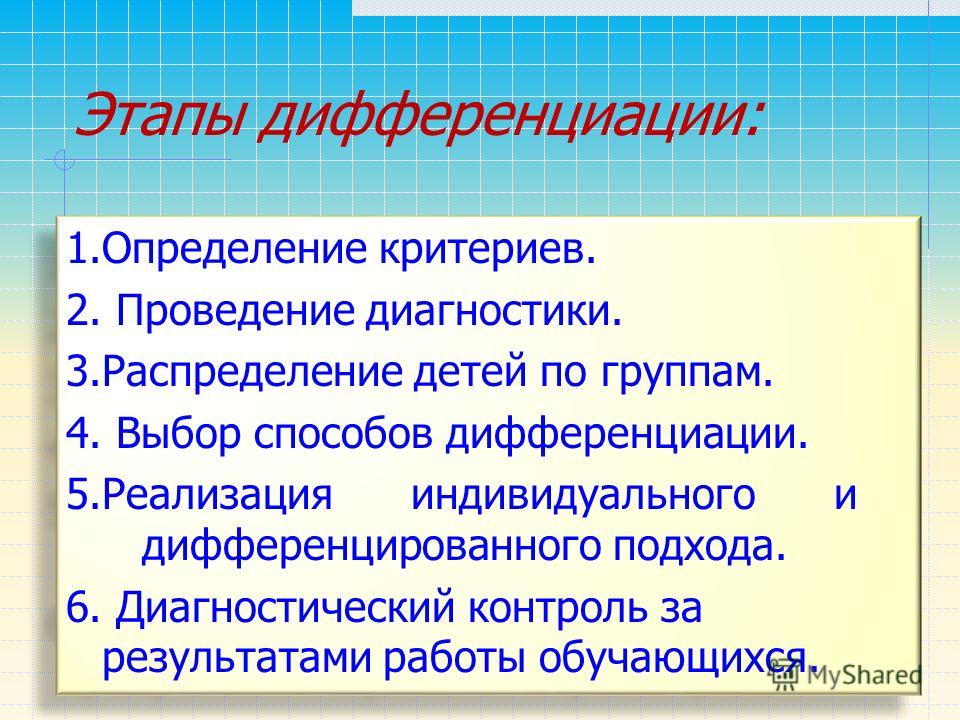 Этапы дифференциации:

1.Определение критериев.

2. Проведение диагностики.

3.Распределение детей по группам.

4. Выбор способов дифференциации.

5.Реализация индивидуального и дифференцированного подхода.

6. Диагностический контроль за результатами работы обучающихся.

MyShared